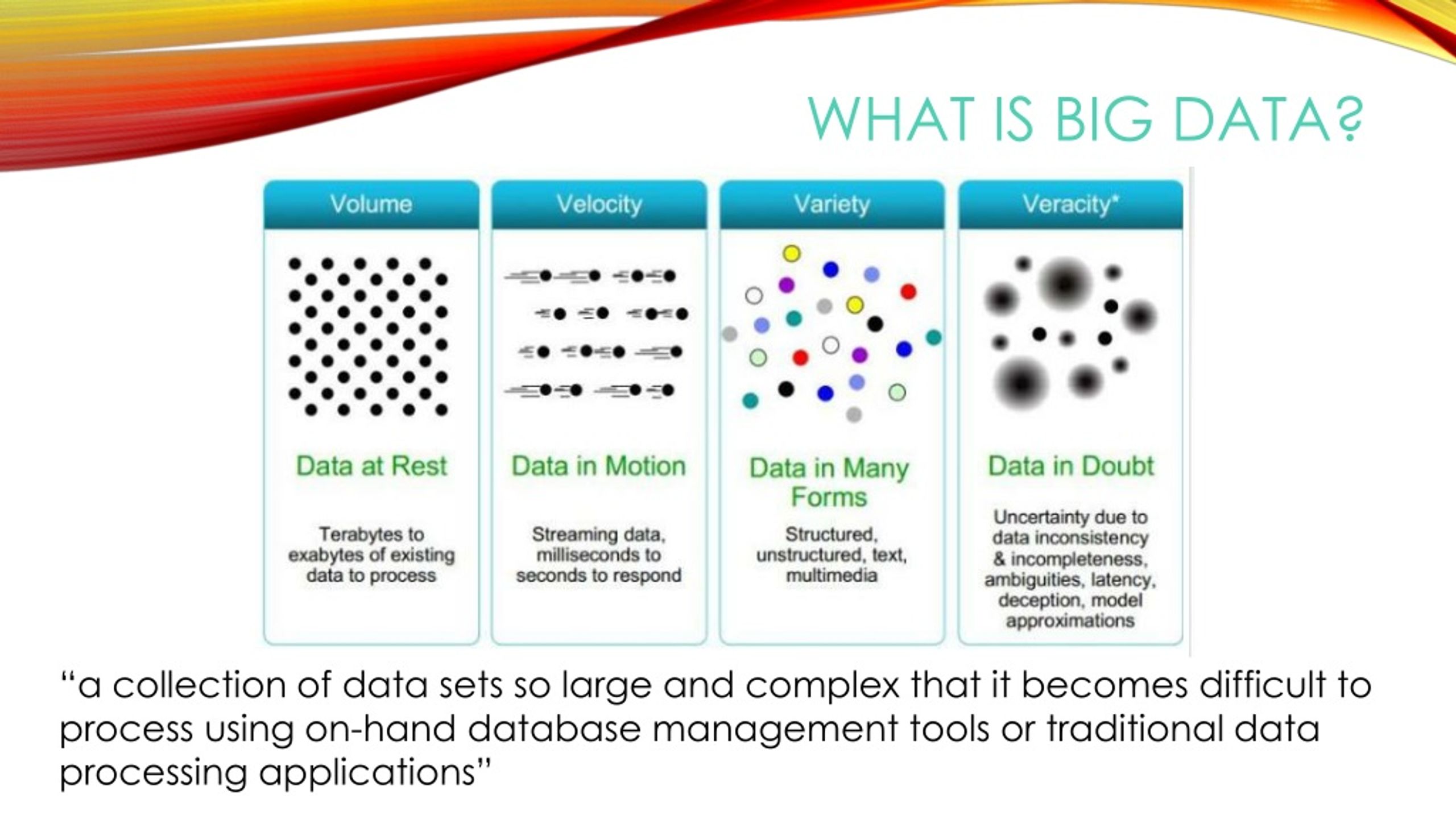 WHAT IS BIG DATA?

Volume

Data at Rest

Terabytes to exabytes of existing data to process

Velocity

Data in Motion

Streaming data, milliseconds to seconds to respond

Variety

Data in Many Forms

Structured, unstructured, text, multimedia

Veracity*

Data in Doubt

Uncertainty due to data inconsistency & incompleteness, ambiguities, latency, deception, model approximations

“a collection of data sets so large and complex that it becomes difficult to process using on-hand database management tools or traditional data processing applications”